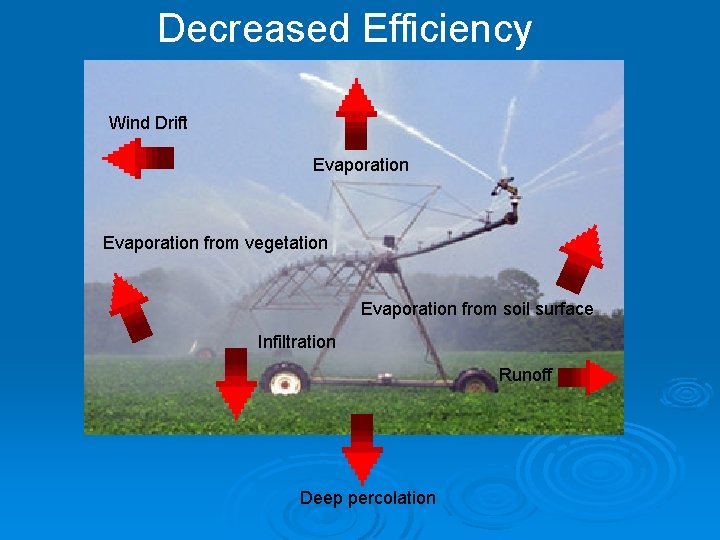 Decreased Efficiency

Wind Drift

Evaporation

Evaporation from vegetation

Evaporation from soil surface

Infiltration

Runoff

Deep percolation